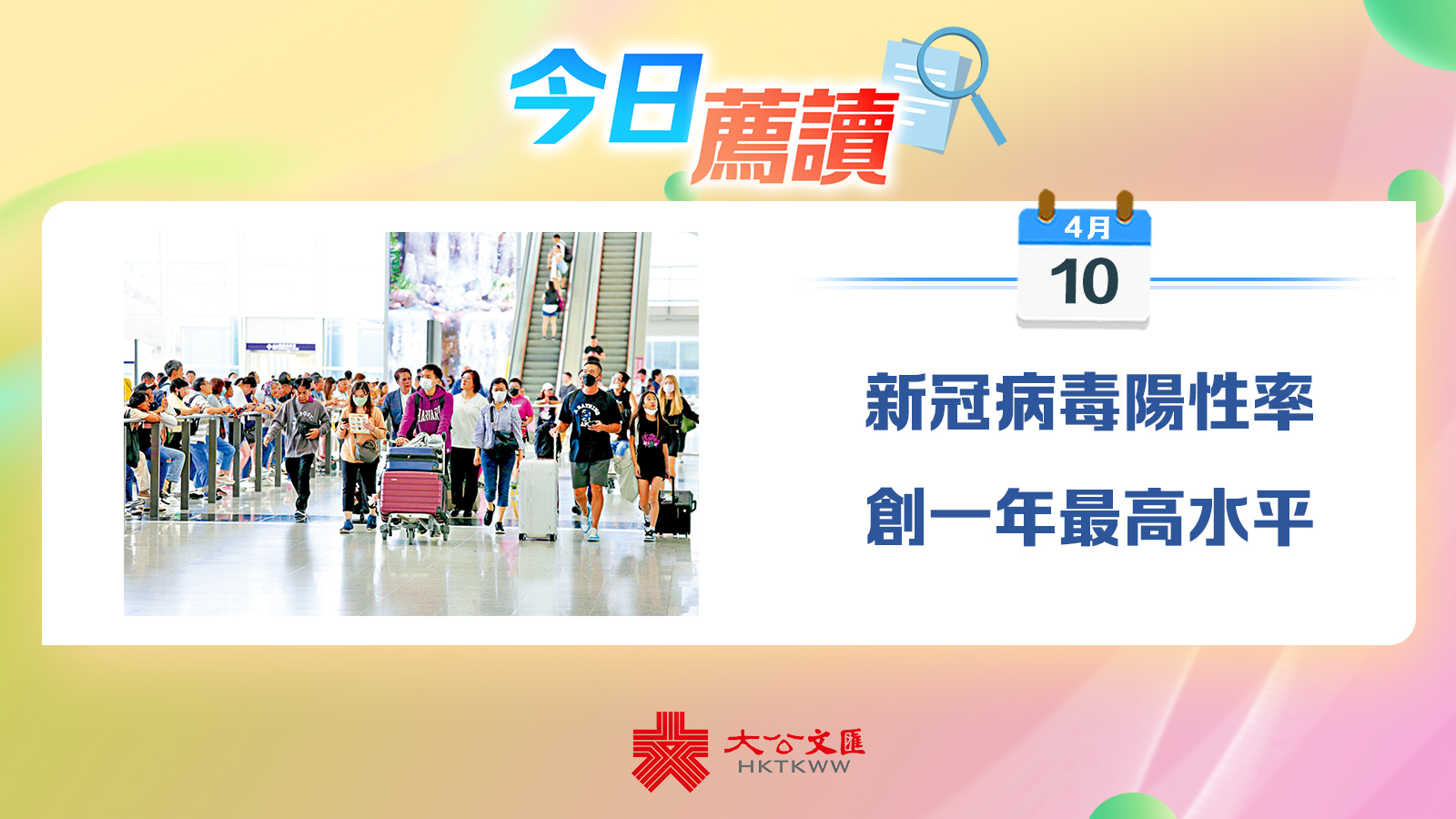 今日薦讀

4月
10

新冠病毒陽性率
創一年最高水平

大公文匯
HKTKWW